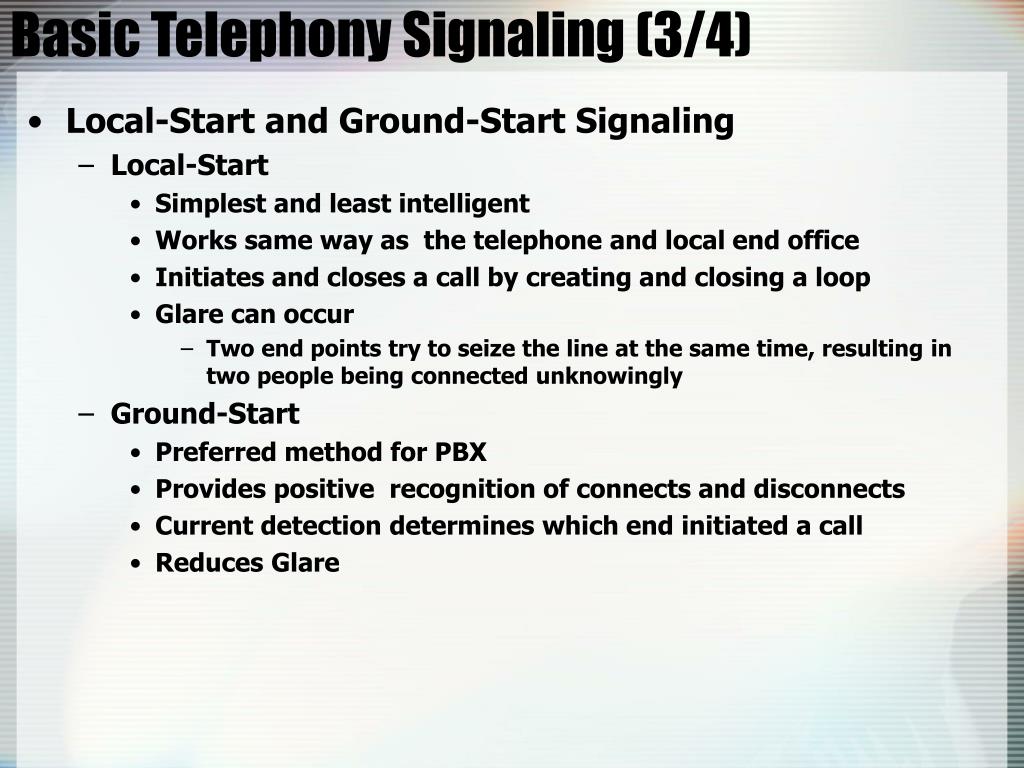 Basic Telephony Signaling (3/4)

• Local-Start and Ground-Start Signaling
– Local-Start
• Simplest and least intelligent
• Works same way as the telephone and local end office
• Initiates and closes a call by creating and closing a loop
• Glare can occur
– Two end points try to seize the line at the same time, resulting in two people being connected unknowingly
– Ground-Start
• Preferred method for PBX
• Provides positive recognition of connects and disconnects
• Current detection determines which end initiated a call
• Reduces Glare